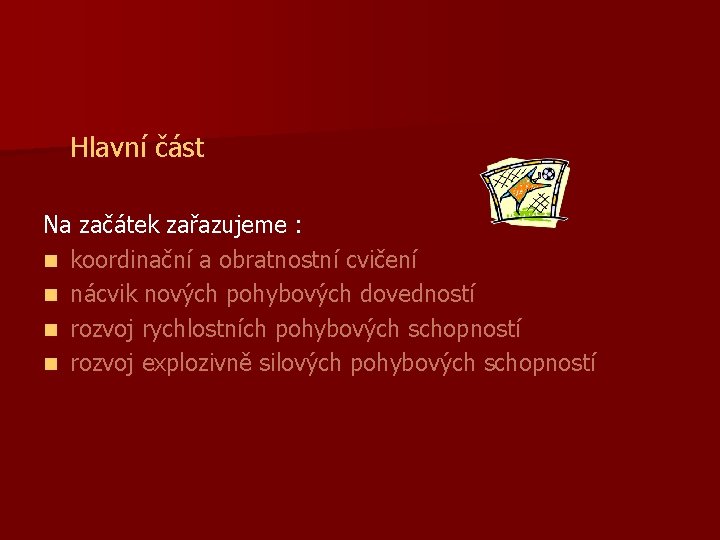 Hlavní část

Na začátek zařazujeme :

- koordinační a obratnostní cvičení
- nácvik nových pohybových dovedností
- rozvoj rychlostních pohybových schopností
- rozvoj explozivně silových pohybových schopností